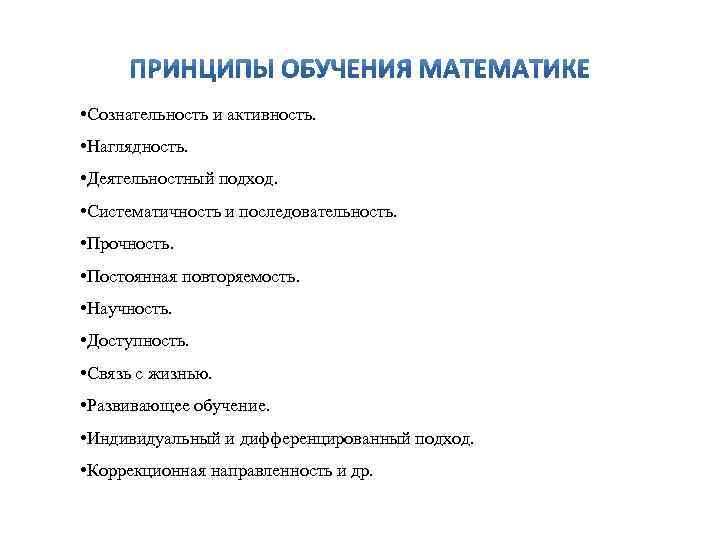 ПРИНЦИПЫ ОБУЧЕНИЯ МАТЕМАТИКЕ

•Сознательность и активность.

•Наглядность.

•Деятельностный подход.

•Систематичность и последовательность.

•Прочность.

•Постоянная повторяемость.

•Научность.

•Доступность.

•Связь с жизнью.

•Развивающее обучение.

•Индивидуальный и дифференцированный подход.

•Коррекционная направленность и др.